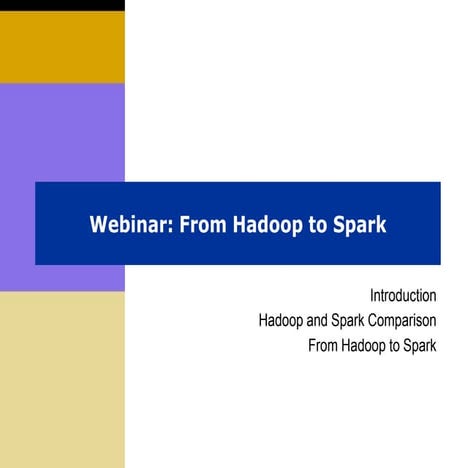 Webinar: From Hadoop to Spark

Introduction
Hadoop and Spark Comparison
From Hadoop to Spark